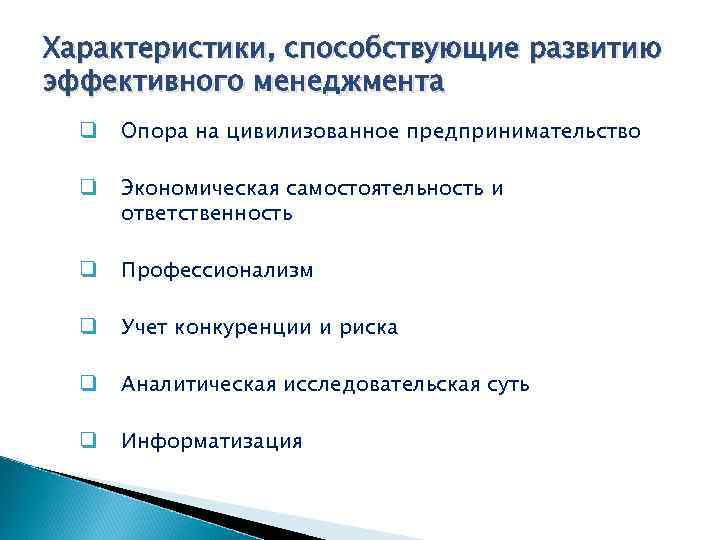 Характеристики, способствующие развитию эффективного менеджмента

❑ Опора на цивилизованное предпринимательство

❑ Экономическая самостоятельность и ответственность

❑ Профессионализм

❑ Учет конкуренции и риска

❑ Аналитическая исследовательская суть

❑ Информатизация